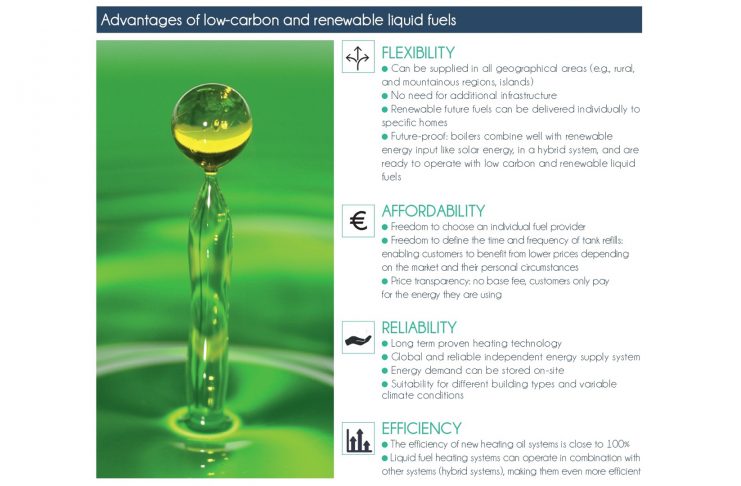 Advantages of low-carbon and renewable liquid fuels

FLEXIBILITY
● Can be supplied in all geographical areas (e.g., rural, and mountainous regions, islands)
● No need for additional infrastructure
● Renewable future fuels can be delivered individually to specific homes
● Future-proof: boilers combine well with renewable energy input like solar energy, in a hybrid system, and are ready to operate with low carbon and renewable liquid fuels

€

AFFORDABILITY
● Freedom to choose an individual fuel provider
● Freedom to define the time and frequency of tank refills: enabling customers to benefit from lower prices depending on the market and their personal circumstances
● Price transparency: no base fee, customers only pay for the energy they are using

RELIABILITY
● Long term proven heating technology
● Global and reliable independent energy supply system
● Energy demand can be stored on-site
● Suitability for different building types and variable climate conditions

EFFICIENCY
● The efficiency of new heating oil systems is close to 100%
● Liquid fuel heating systems can operate in combination with other systems (hybrid systems), making them even more efficient